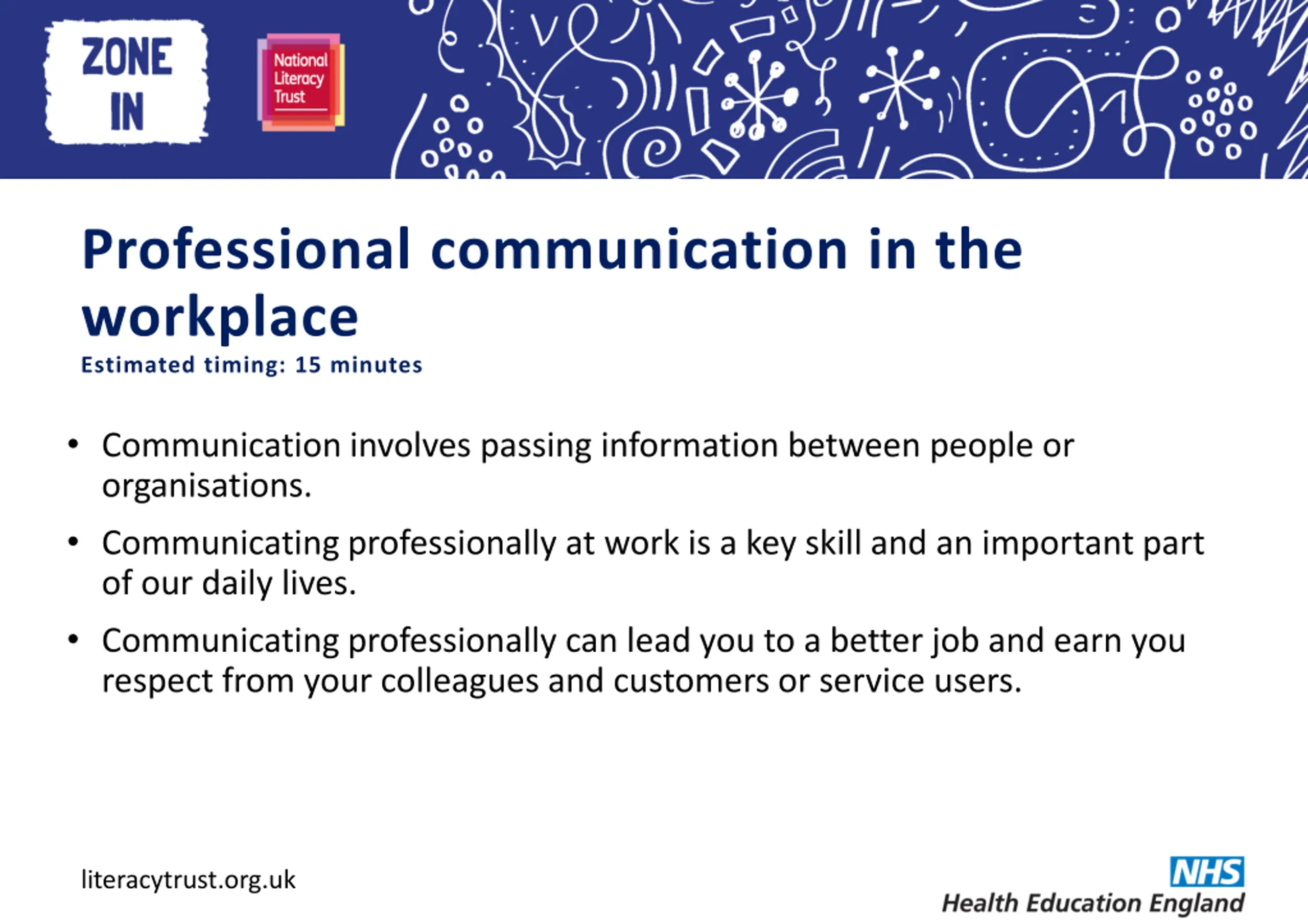 ZONE IN

National Literacy Trust

Professional communication in the workplace

Estimated timing: 15 minutes

• Communication involves passing information between people or organisations.

• Communicating professionally at work is a key skill and an important part of our daily lives.

• Communicating professionally can lead you to a better job and earn you respect from your colleagues and customers or service users.

literacytrust.org.uk

NHS
Health Education England